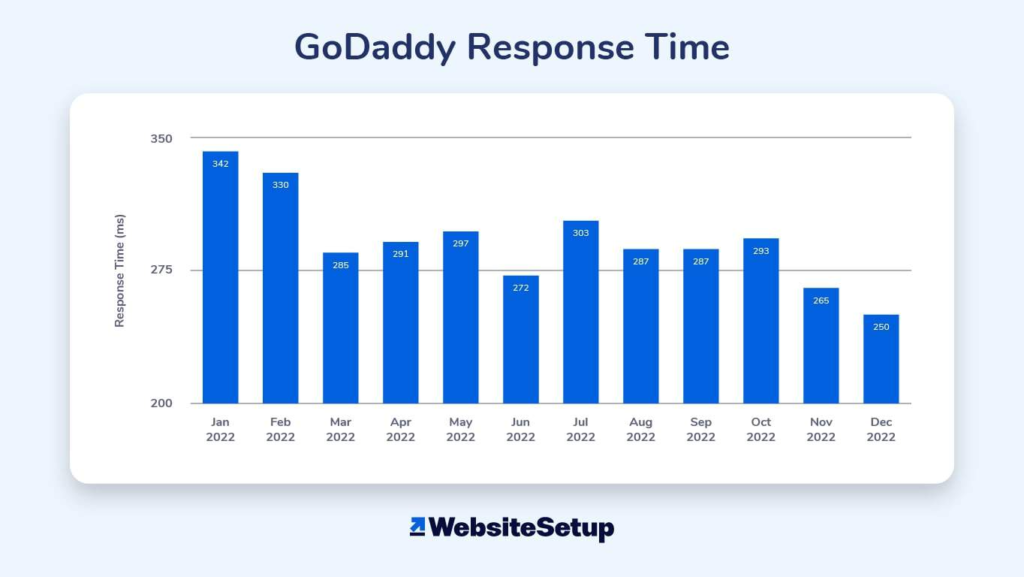 GoDaddy Response Time

Response Time (ms)

350

275

200

342
330
285
291
297
272
303
287
287
293
265
250

Jan 2022
Feb 2022
Mar 2022
Apr 2022
May 2022
Jun 2022
Jul 2022
Aug 2022
Sep 2022
Oct 2022
Nov 2022
Dec 2022

WebsiteSetup